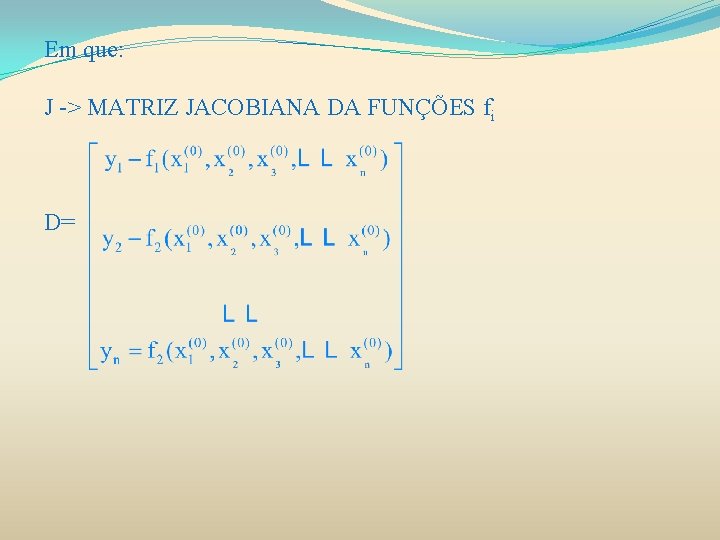 Em que:

J -> MATRIZ JACOBIANA DA FUNÇÕES $f_i$

D= $\begin{bmatrix} y_1 - f_1(x_1^{(0)}, x_2^{(0)}, x_3^{(0)}, L\ L\ x_n^{(0)}) \\ y_2 - f_2(x_1^{(0)}, x_2^{(0)}, x_3^{(0)}, L\ L\ x_n^{(0)}) \\ L\ L \\ y_n = f_2(x_1^{(0)}, x_2^{(0)}, x_3^{(0)}, L\ L\ x_n^{(0)}) \end{bmatrix}$